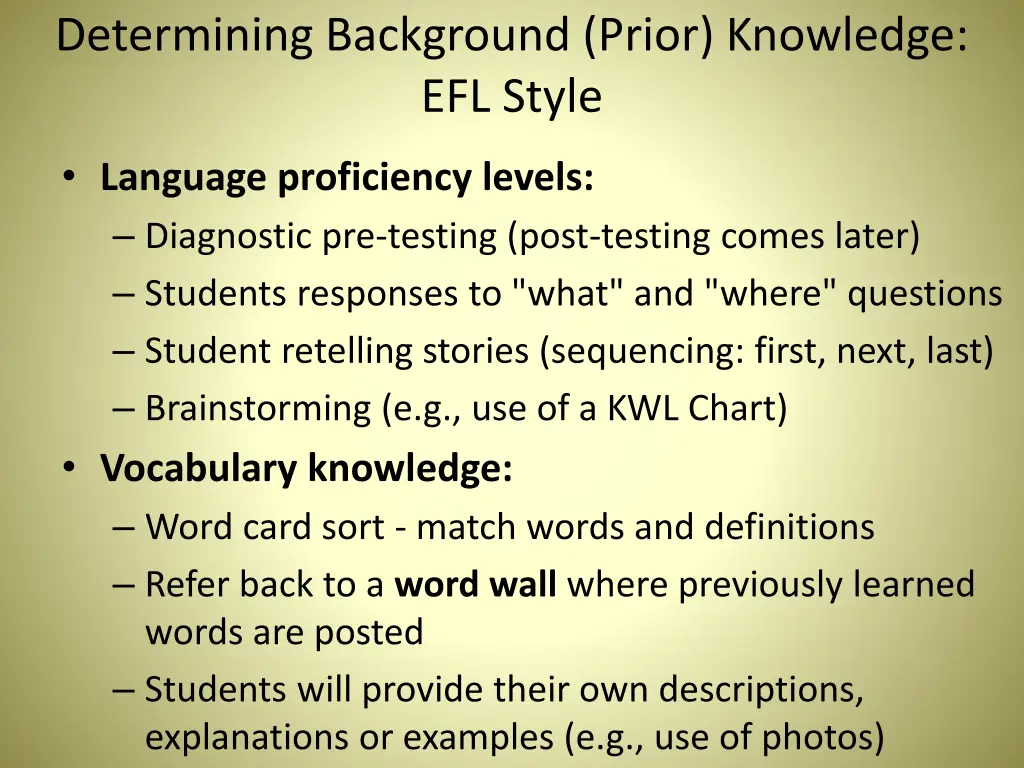 Determining Background (Prior) Knowledge: EFL Style

• Language proficiency levels:
– Diagnostic pre-testing (post-testing comes later)
– Students responses to "what" and "where" questions
– Student retelling stories (sequencing: first, next, last)
– Brainstorming (e.g., use of a KWL Chart)
• Vocabulary knowledge:
– Word card sort - match words and definitions
– Refer back to a word wall where previously learned words are posted
– Students will provide their own descriptions, explanations or examples (e.g., use of photos)